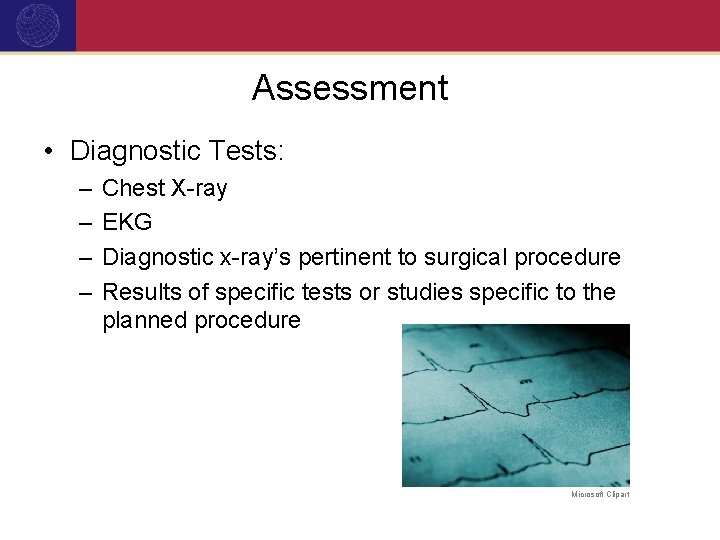 Assessment

• Diagnostic Tests:
– Chest X-ray
– EKG
– Diagnostic x-ray's pertinent to surgical procedure
– Results of specific tests or studies specific to the planned procedure

Microsoft Clipart